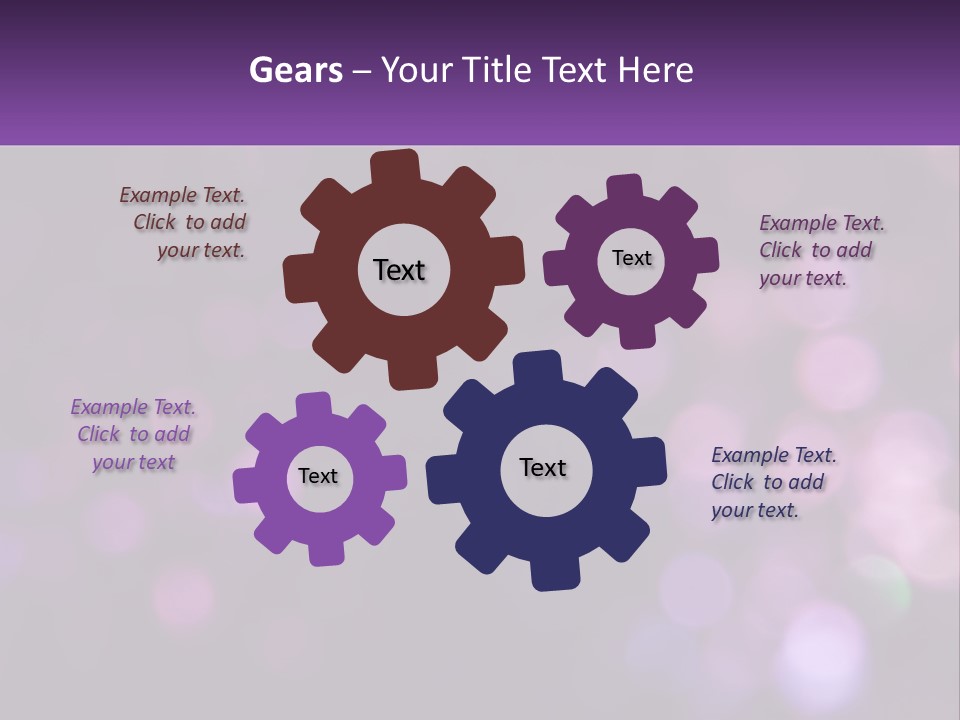 Gears – Your Title Text Here

Example Text. Click to add your text.

Text

Text

Example Text. Click to add your text.

Example Text. Click to add your text

Text

Text

Example Text. Click to add your text.